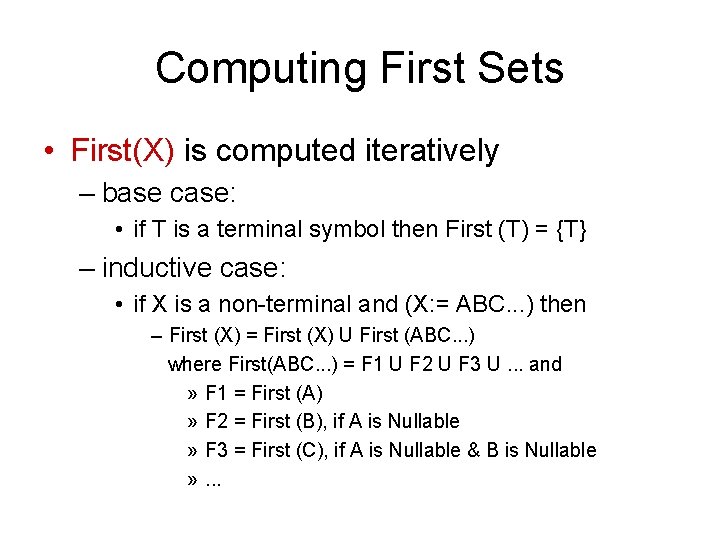 Computing First Sets

• First(X) is computed iteratively

– base case:

• if T is a terminal symbol then First (T) = {T}

– inductive case:

• if X is a non-terminal and (X:= ABC...) then

– First (X) = First (X) U First (ABC...)
where First(ABC...) = F1 U F2 U F3 U ... and

» F1 = First (A)

» F2 = First (B), if A is Nullable

» F3 = First (C), if A is Nullable & B is Nullable

» ...